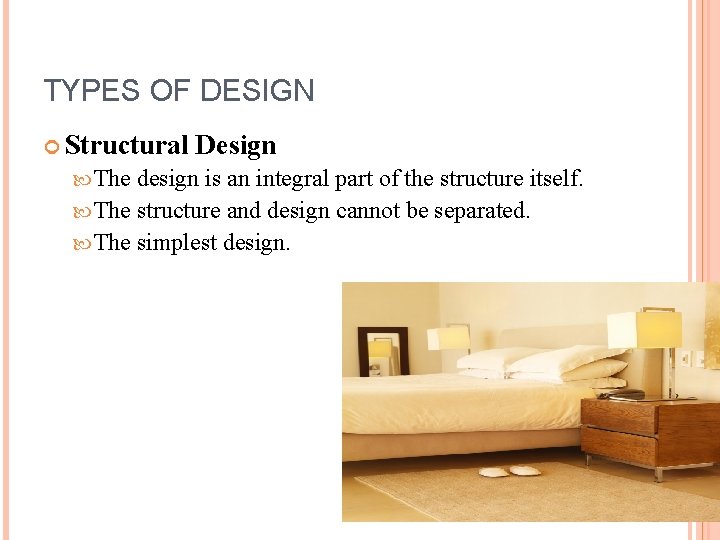 TYPES OF DESIGN

Structural Design

The design is an integral part of the structure itself.

The structure and design cannot be separated.

The simplest design.